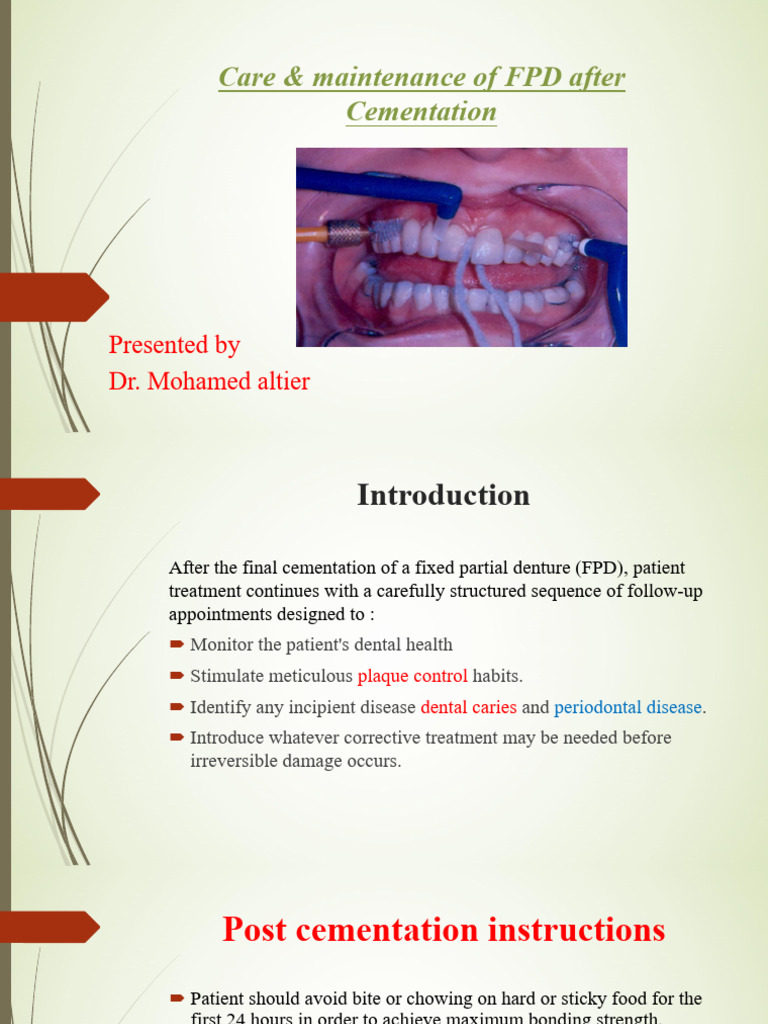 Care & maintenance of FPD after Cementation

Presented by
Dr. Mohamed altier

Introduction

After the final cementation of a fixed partial denture (FPD), patient treatment continues with a carefully structured sequence of follow-up appointments designed to :

Monitor the patient's dental health

Stimulate meticulous plaque control habits.

Identify any incipient disease dental caries and periodontal disease.

Introduce whatever corrective treatment may be needed before irreversible damage occurs.

Post cementation instructions

Patient should avoid bite or chowing on hard or sticky food for the first 24 hours in order to achieve maximum bonding strength.